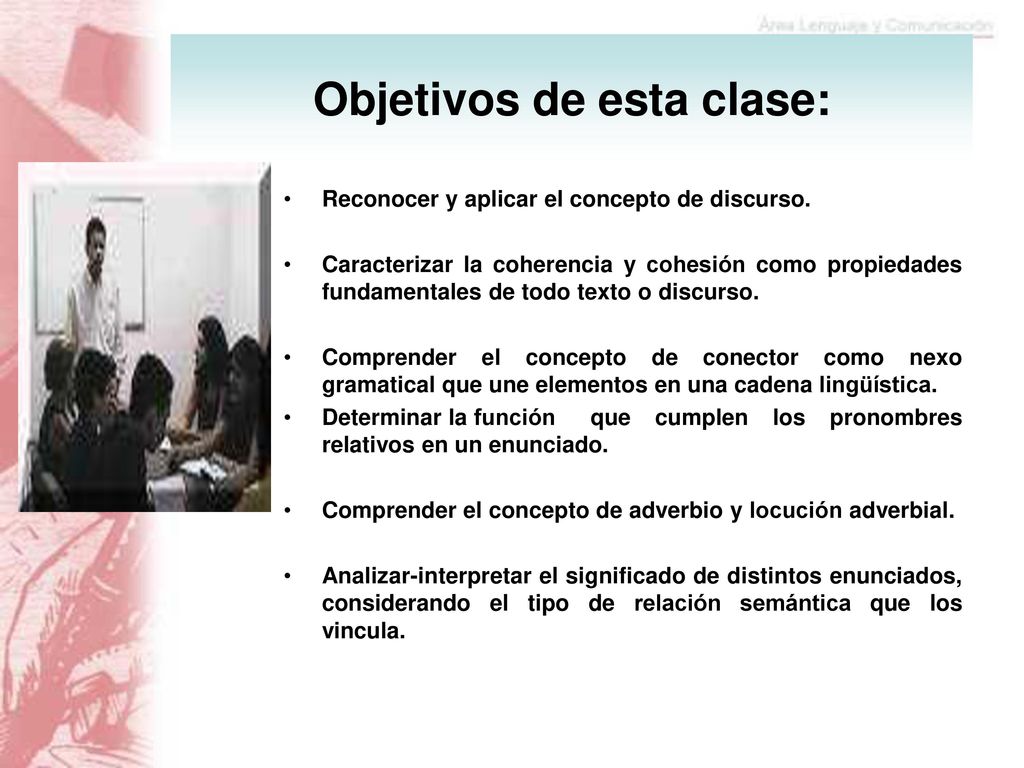 Área Lenguaje y Comunicación

Objetivos de esta clase:

• Reconocer y aplicar el concepto de discurso.

• Caracterizar la coherencia y cohesión como propiedades fundamentales de todo texto o discurso.

• Comprender el concepto de conector como nexo gramatical que une elementos en una cadena lingüística.

• Determinar la función que cumplen los pronombres relativos en un enunciado.

• Comprender el concepto de adverbio y locución adverbial.

• Analizar-interpretar el significado de distintos enunciados, considerando el tipo de relación semántica que los vincula.